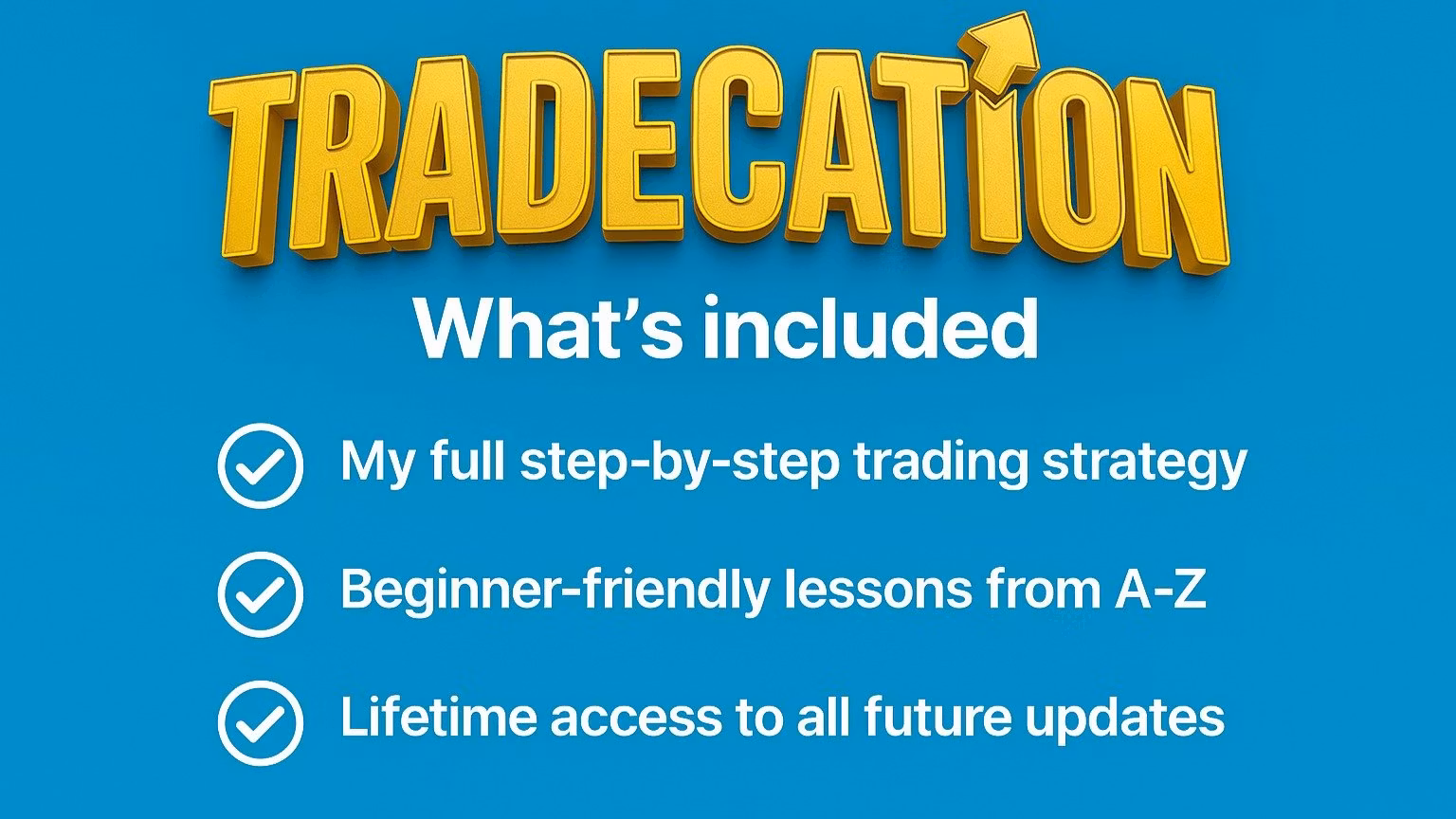 TRADECATION

What's included

My full step-by-step trading strategy

Beginner-friendly lessons from A-Z

Lifetime access to all future updates